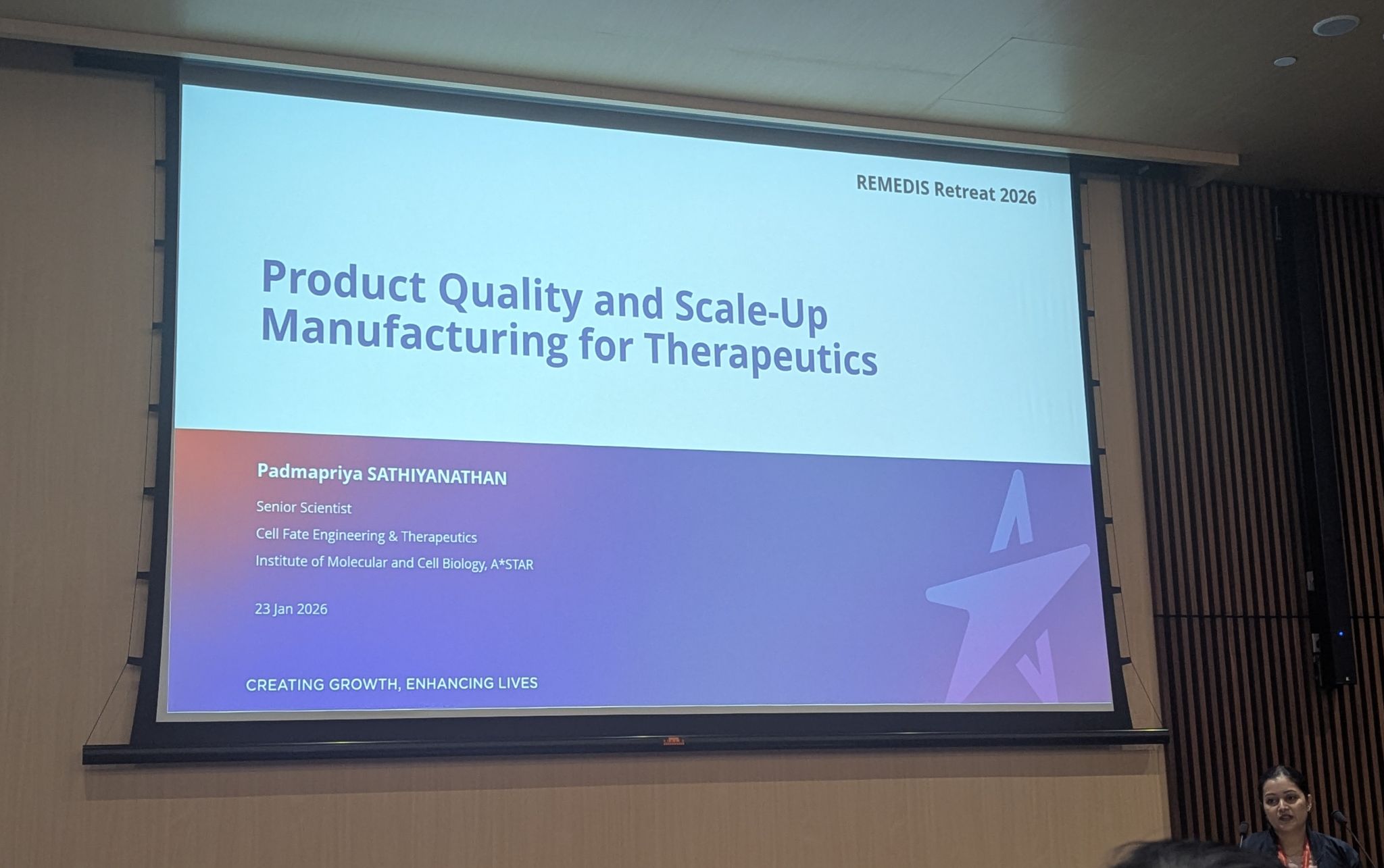 REMEDIS Retreat 2026

Product Quality and Scale-Up Manufacturing for Therapeutics

Padmapriya SATHIYANATHAN

Senior Scientist

Cell Fate Engineering & Therapeutics

Institute of Molecular and Cell Biology, A*STAR

23 Jan 2026

CREATING GROWTH, ENHANCING LIVES